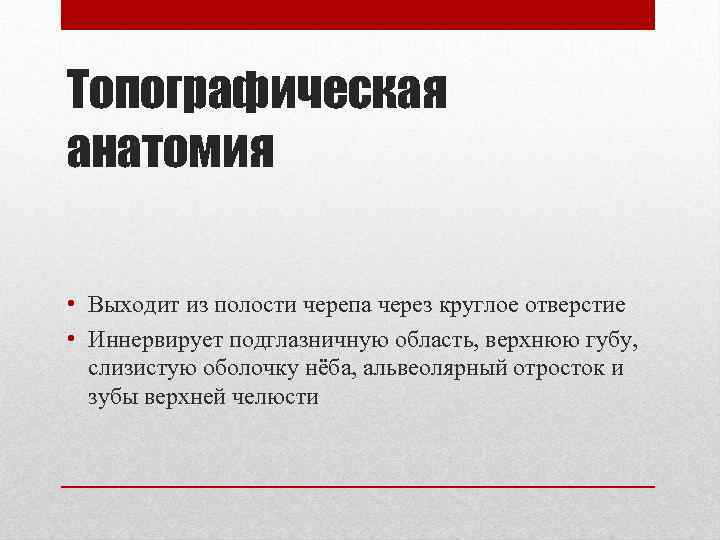 Топографическая анатомия

• Выходит из полости черепа через круглое отверстие
• Иннервирует подглазничную область, верхнюю губу, слизистую оболочку нёба, альвеолярный отросток и зубы верхней челюсти